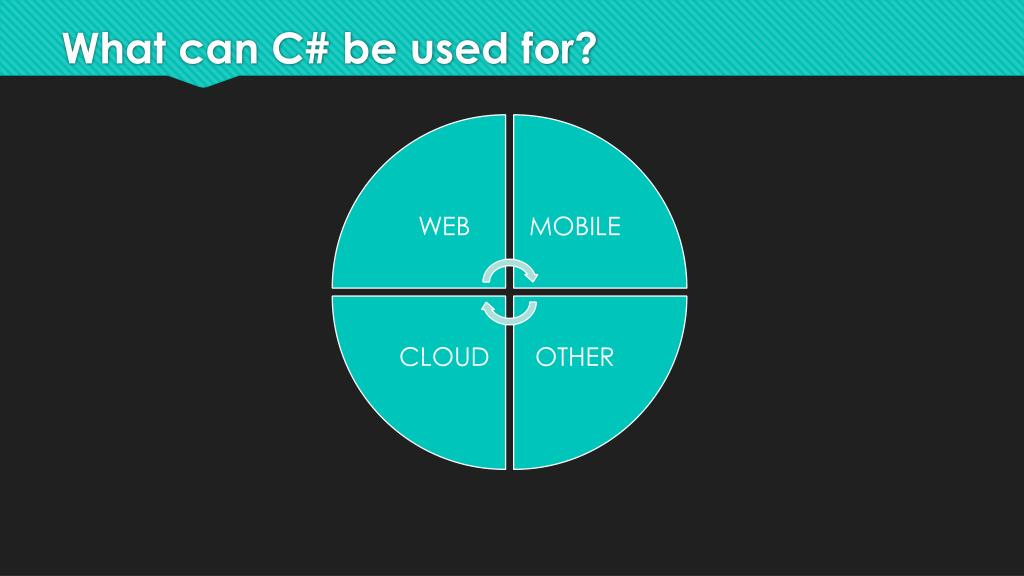 What can C# be used for?

WEB

MOBILE

CLOUD

OTHER